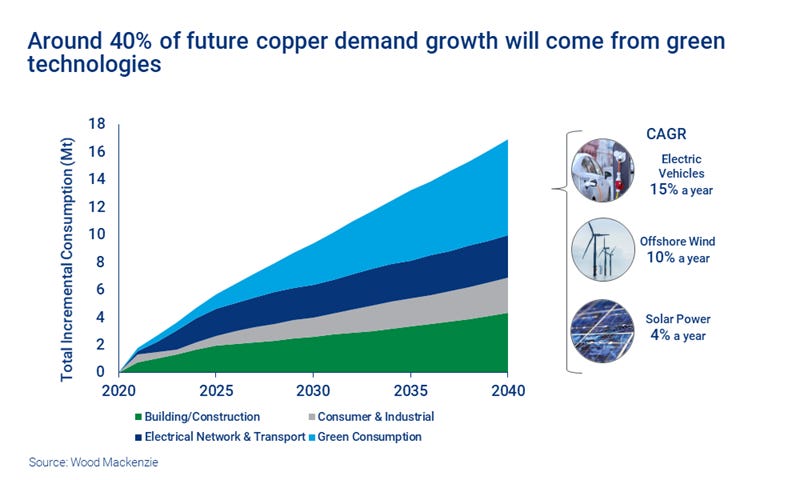 Around 40% of future copper demand growth will come from green technologies

Total Incremental Consumption (Mt)

18
16
14
12
10
8
6
4
2
0

2020
2025
2030
2035
2040

Building/Construction
Consumer & Industrial
Electrical Network & Transport
Green Consumption

CAGR

Electric Vehicles
15% a year

Offshore Wind
10% a year

Solar Power
4% a year

Source: Wood Mackenzie